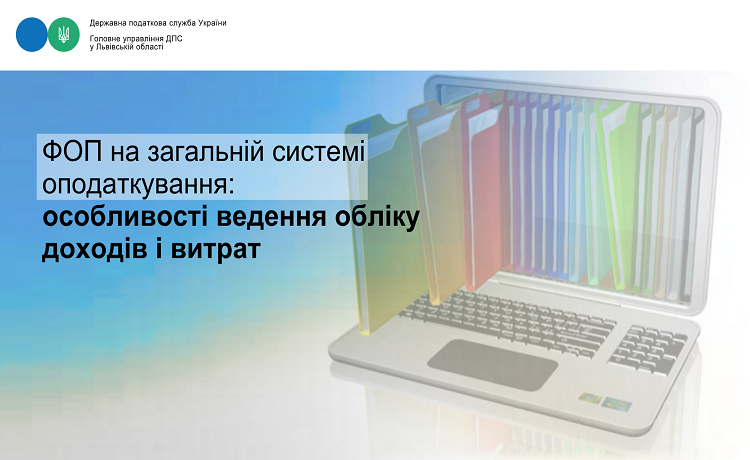 Державна податкова служба України

Головне управління ДПС у Львівській області

ФОП на загальній системі оподаткування: особливості ведення обліку доходів і витрат